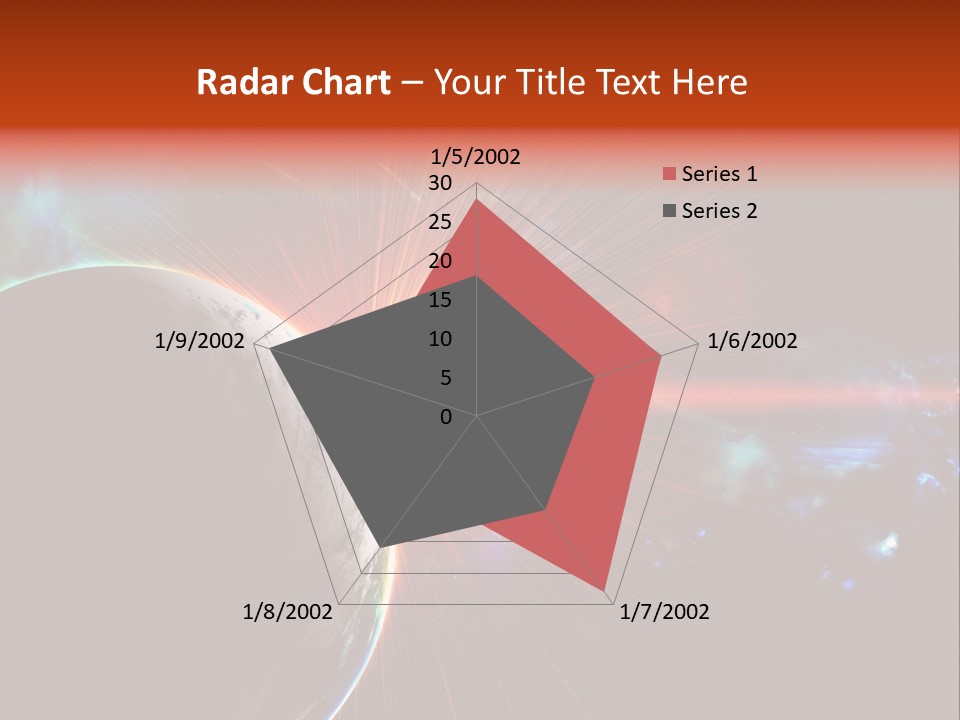 Radar Chart – Your Title Text Here

1/5/2002
30
25
20
15
10
5
0
1/6/2002
1/7/2002
1/8/2002
1/9/2002

Series 1
Series 2